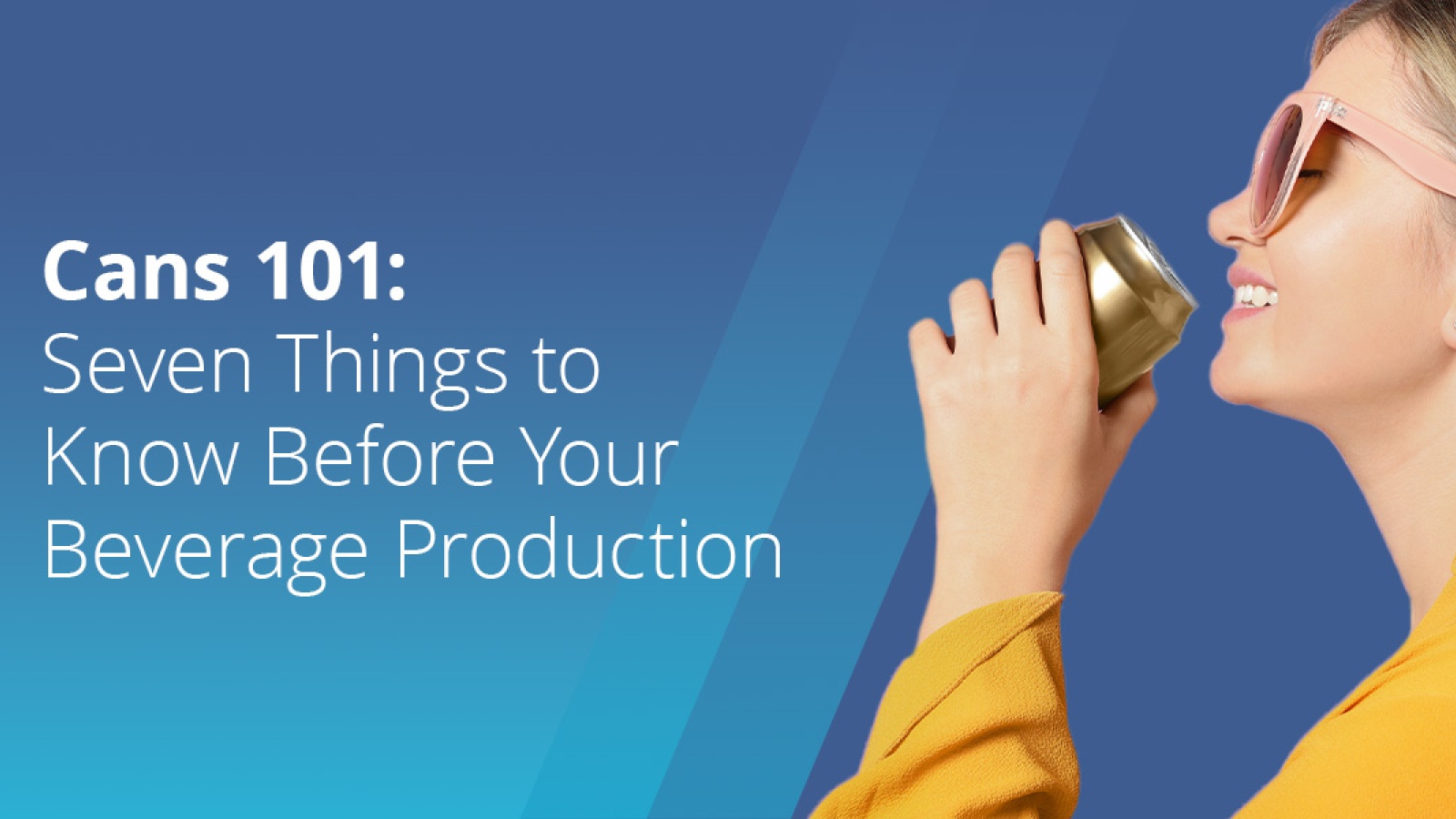 Cans 101:
Seven Things to Know Before Your Beverage Production